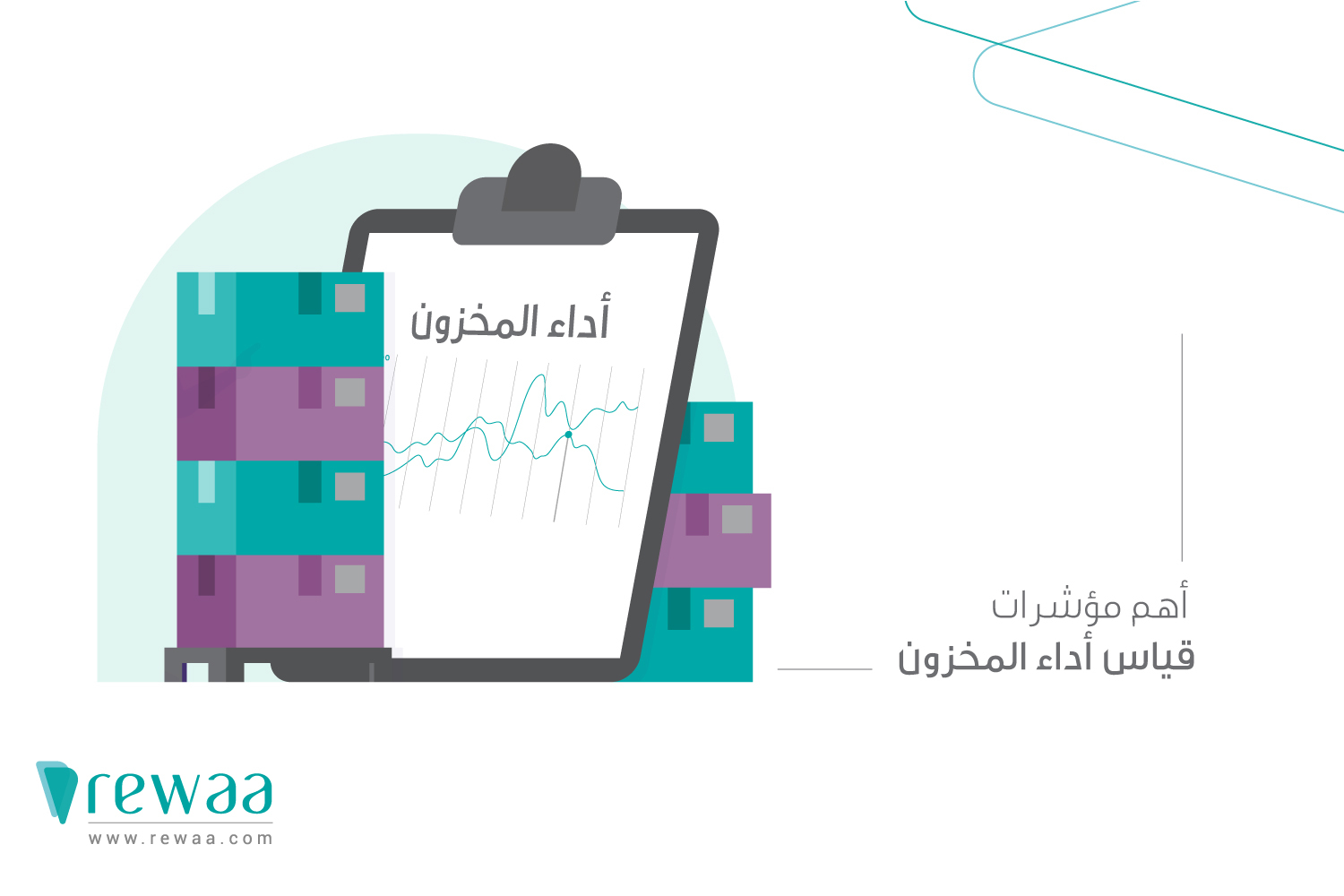 أداء المخزون

أهم مؤشرات
قياس أداء المخزون

rewaa
www.rewaa.com